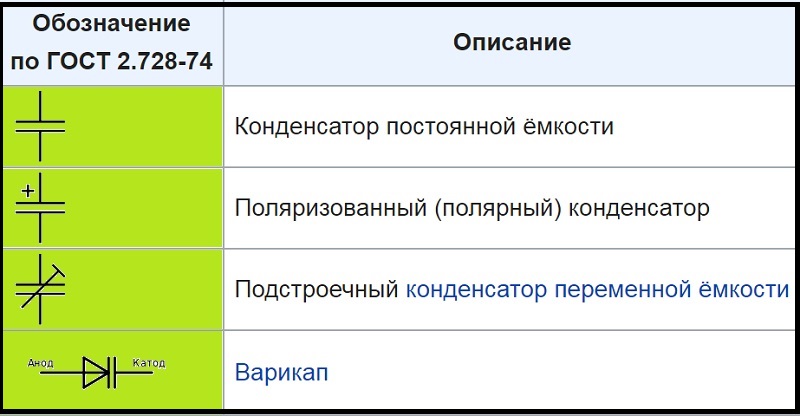 | Обозначение по ГОСТ 2.728-74 | Описание |
|---|---|
|  | Конденсатор постоянной ёмкости |
| + | Поляризованный (полярный) конденсатор |
|  | Подстроечный конденсатор переменной ёмкости |
| Анод Катод | Варикап |